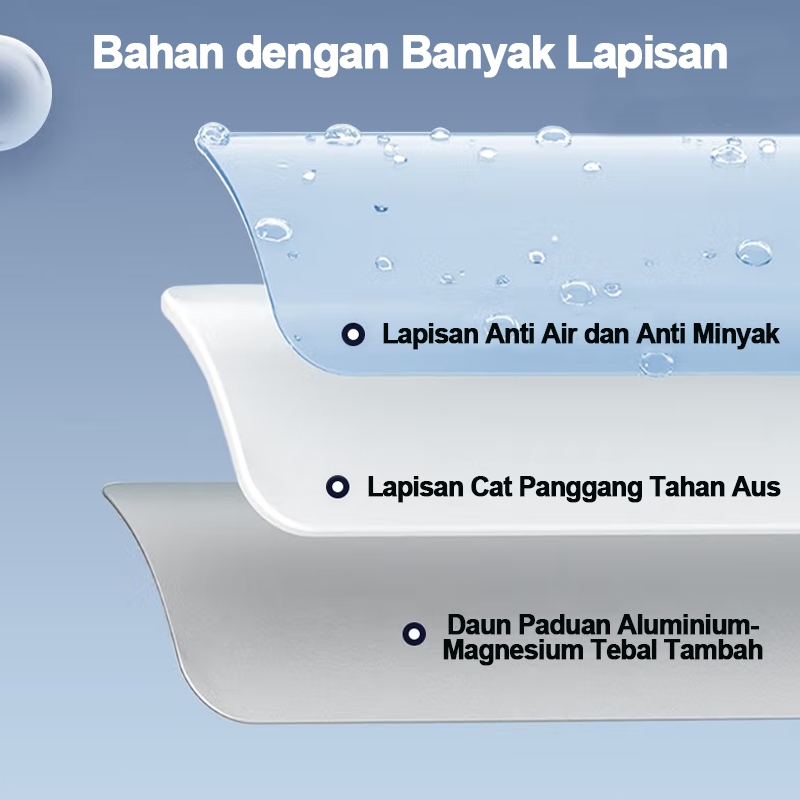 Bahan dengan Banyak Lapisan

Lapisan Anti Air dan Anti Minyak

Lapisan Cat Panggang Tahan Aus

Daun Paduan Aluminium-Magnesium Tebal Tambah